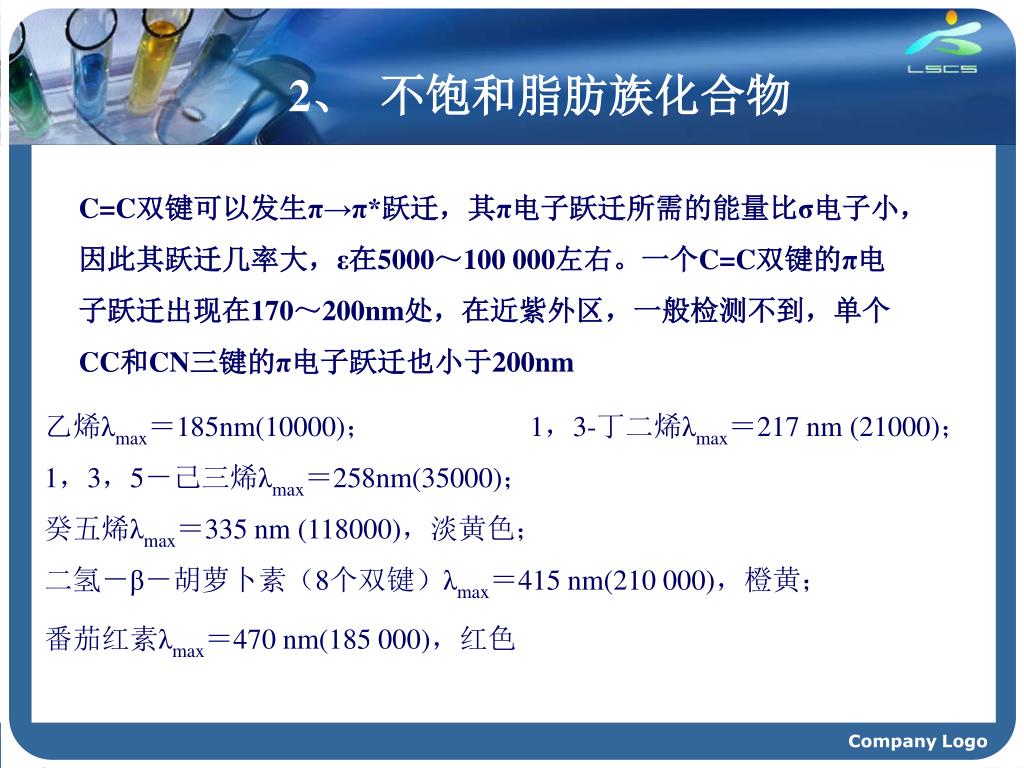 LSCS

2、 不饱和脂肪族化合物

C=C双键可以发生π→π*跃迁，其π电子跃迁所需的能量比σ电子小，因此其跃迁几率大，ε在5000～100 000左右。一个C=C双键的π电子跃迁出现在170～200nm处，在近紫外区，一般检测不到，单个CC和CN三键的π电子跃迁也小于200nm

乙烯$\lambda_{max}$＝185nm(10000)；

1，3-丁二烯$\lambda_{max}$＝217 nm (21000)；

1，3，5－己三烯$\lambda_{max}$＝258nm(35000)；

癸五烯$\lambda_{max}$＝335 nm (118000)，淡黄色；

二氢－β－胡萝卜素（8个双键）$\lambda_{max}$＝415 nm(210 000)，橙黄；

番茄红素$\lambda_{max}$＝470 nm(185 000)，红色

Company Logo